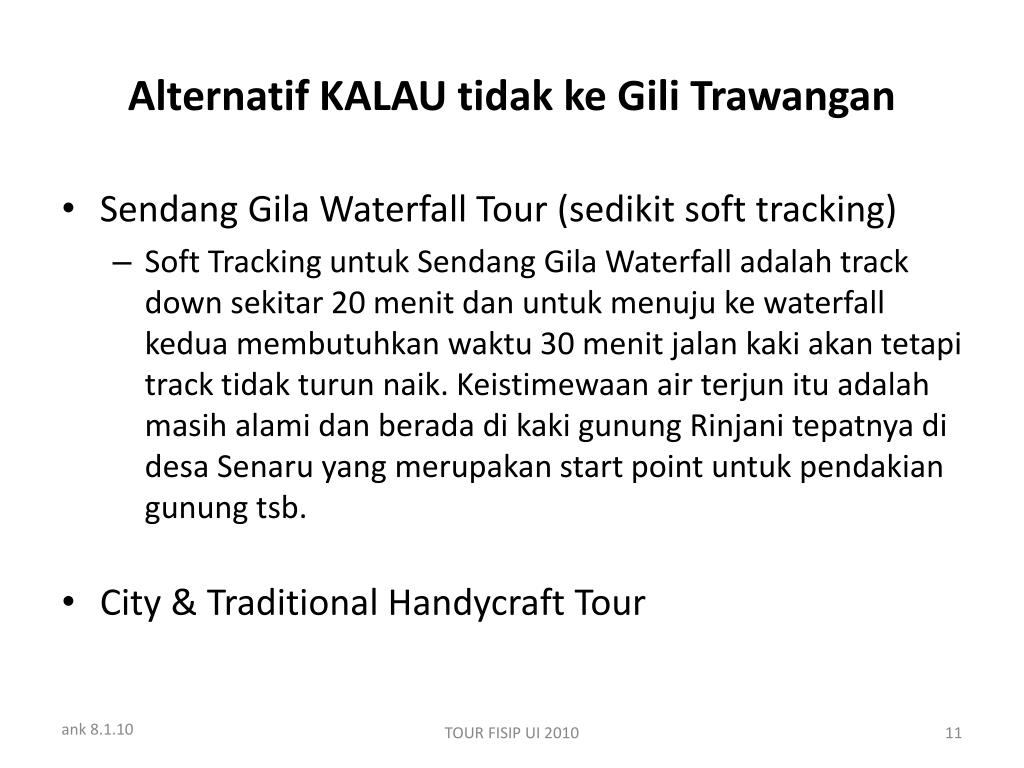 Alternatif KALAU tidak ke Gili Trawangan

• Sendang Gila Waterfall Tour (sedikit soft tracking)
– Soft Tracking untuk Sendang Gila Waterfall adalah track down sekitar 20 menit dan untuk menuju ke waterfall kedua membutuhkan waktu 30 menit jalan kaki akan tetapi track tidak turun naik. Keistimewaan air terjun itu adalah masih alami dan berada di kaki gunung Rinjani tepatnya di desa Senaru yang merupakan start point untuk pendakian gunung tsb.

• City & Traditional Handycraft Tour

ank 8.1.10

TOUR FISIP UI 2010

11